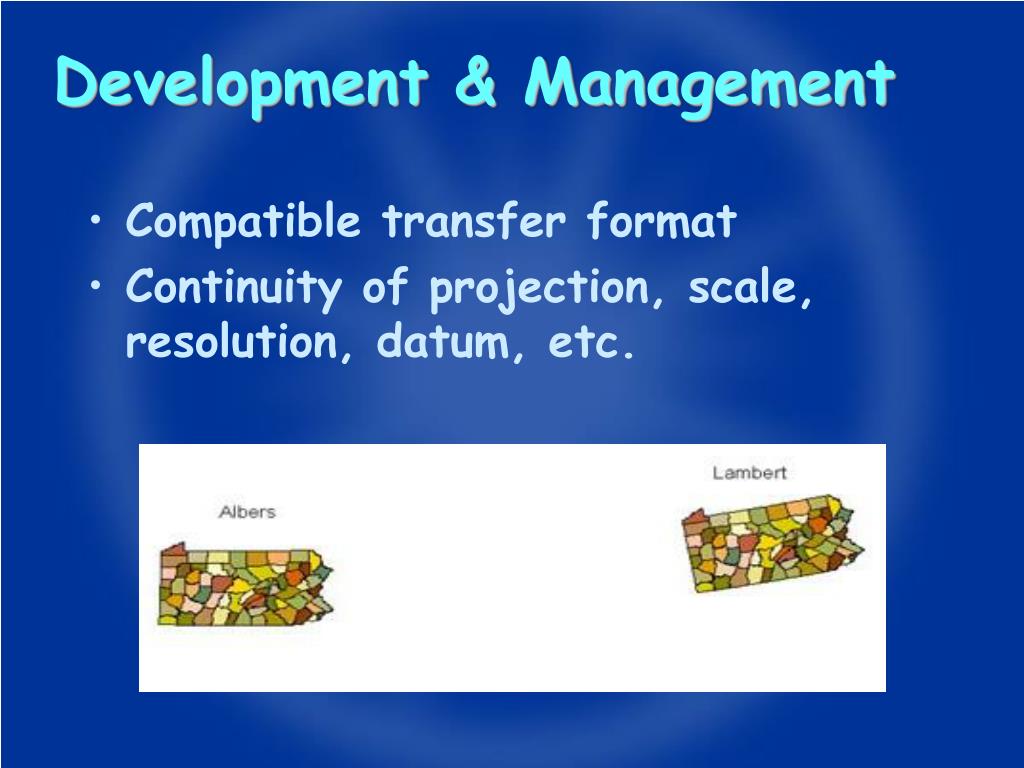 Development & Management

• Compatible transfer format
• Continuity of projection, scale, resolution, datum, etc.

Albers

Lambert